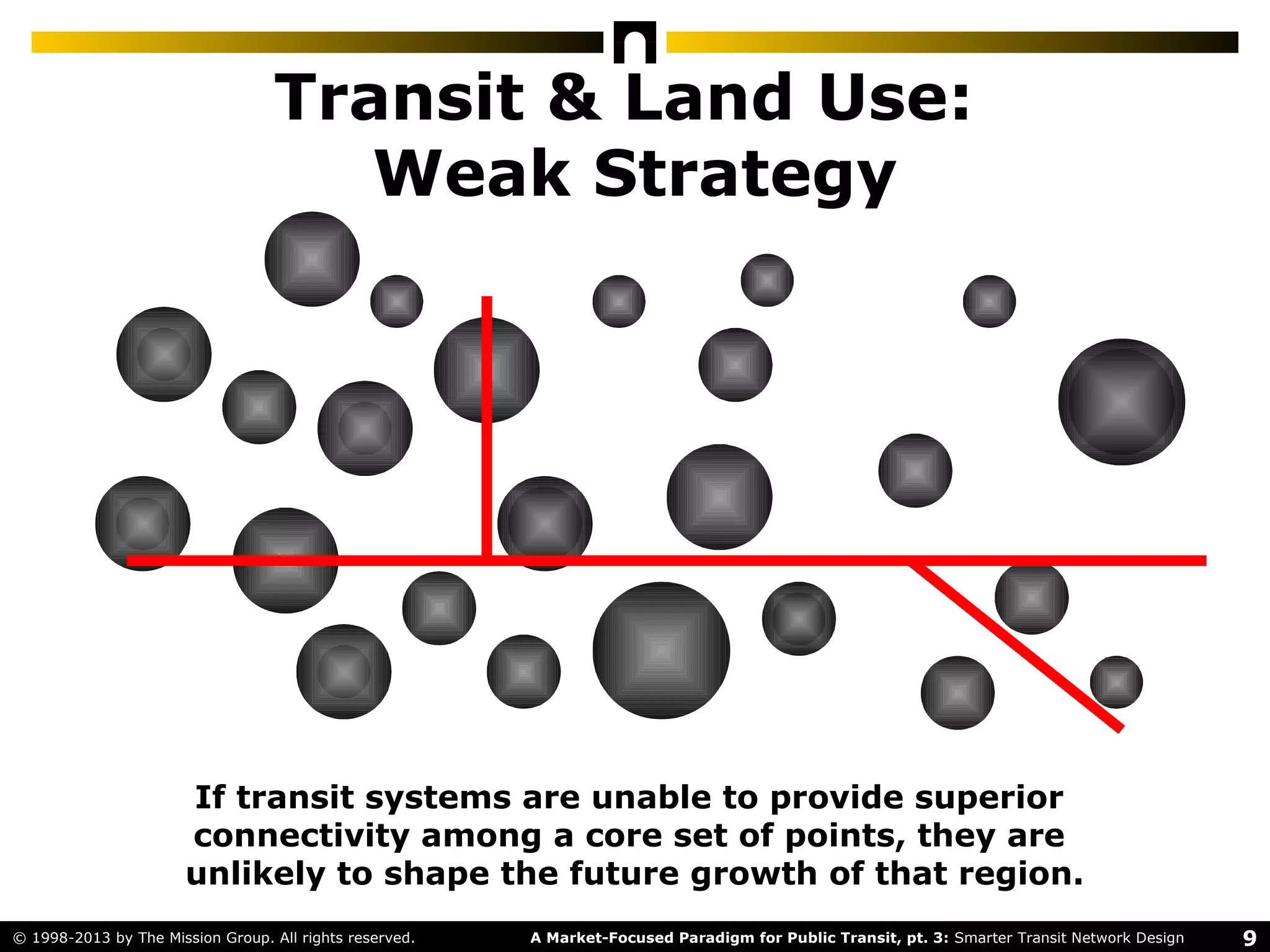 Transit & Land Use:
Weak Strategy

If transit systems are unable to provide superior connectivity among a core set of points, they are unlikely to shape the future growth of that region.

© 1998-2013 by The Mission Group. All rights reserved.

A Market-Focused Paradigm for Public Transit, pt. 3: Smarter Transit Network Design

9